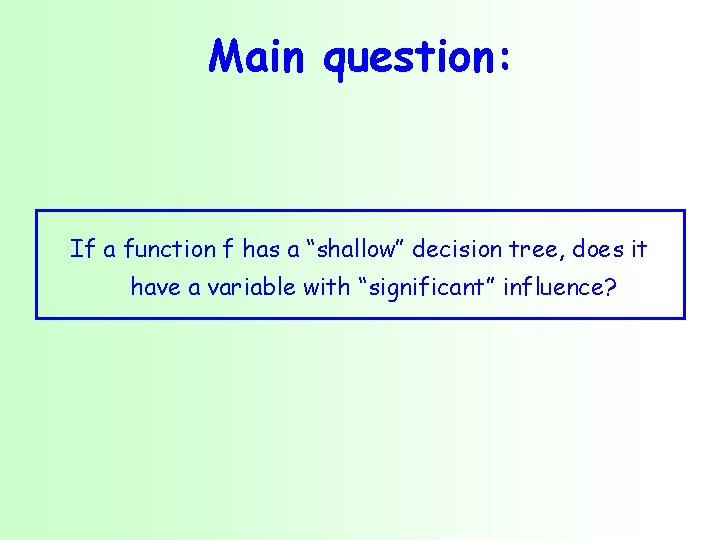 Main question:

If a function f has a “shallow” decision tree, does it have a variable with “significant” influence?